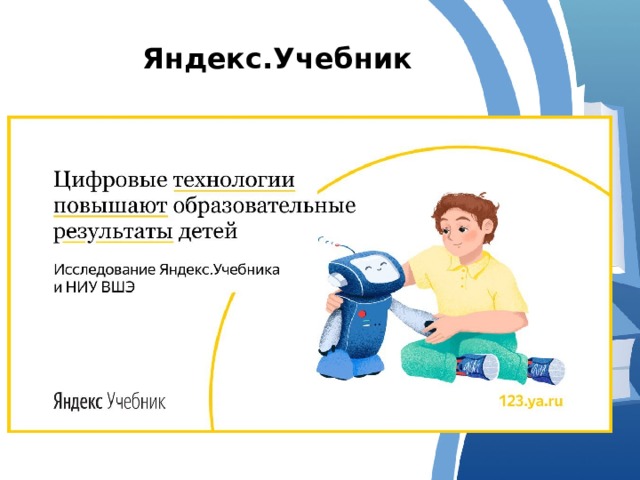 Яндекс.Учебник

Цифровые технологии повышают образовательные результаты детей

Исследование Яндекс.Учебника и НИУ ВШЭ

Яндекс Учебник

123.ya.ru